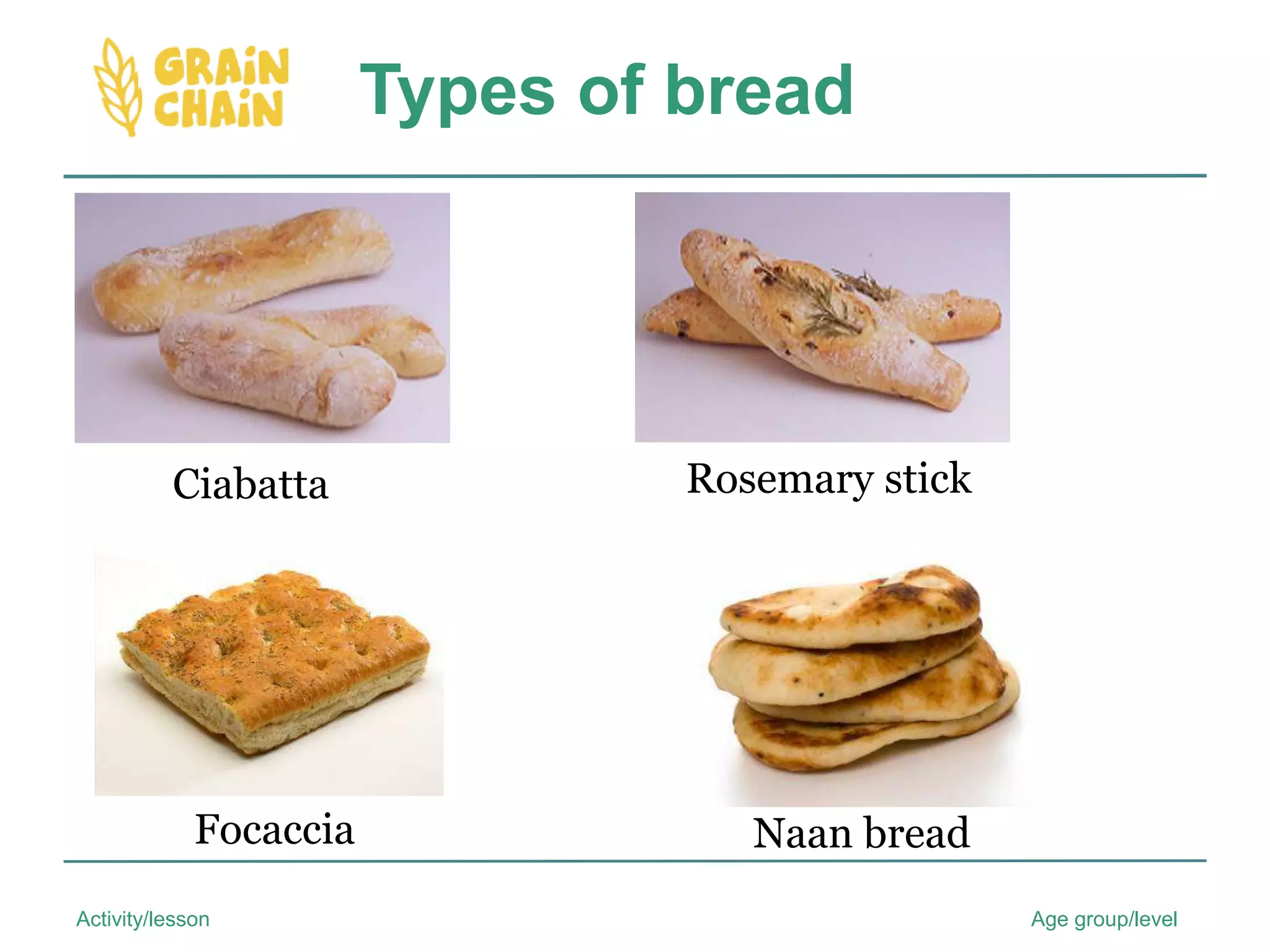 GRAIN CHAIN

Types of bread

Ciabatta

Rosemary stick

Focaccia

Naan bread

Activity/lesson

Age group/level